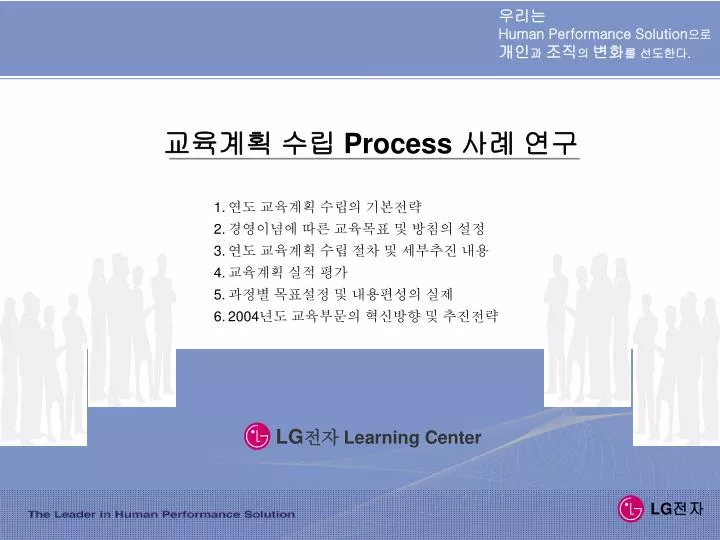 우리는
Human Performance Solution으로
개인과 조직의 변화를 선도한다.

교육계획 수립 Process 사례 연구

1. 연도 교육계획 수립의 기본전략
2. 경영이념에 따른 교육목표 및 방침의 설정
3. 연도 교육계획 수립 절차 및 세부추진 내용
4. 교육계획 실적 평가
5. 과정별 목표설정 및 내용편성의 실제
6. 2004년도 교육부문의 혁신방향 및 추진전략

LG전자 Learning Center

The Leader in Human Performance Solution

LG전자